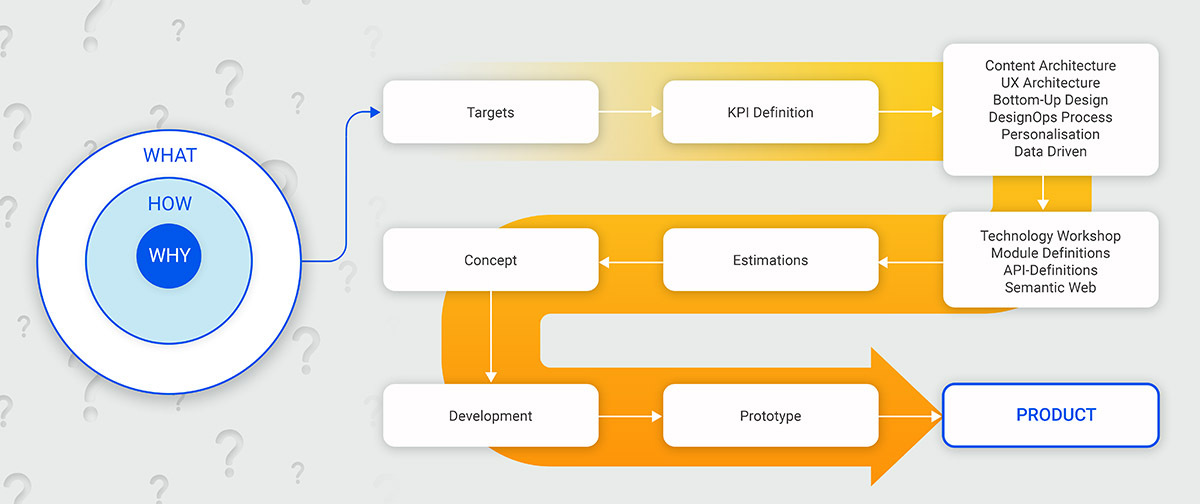 WHAT
HOW
WHY

Targets

KPI Definition

Content Architecture
UX Architecture
Bottom-Up Design
DesignOps Process
Personalisation
Data Driven

Technology Workshop
Module Definitions
API-Definitions
Semantic Web

Estimations

Concept

Development

Prototype

PRODUCT